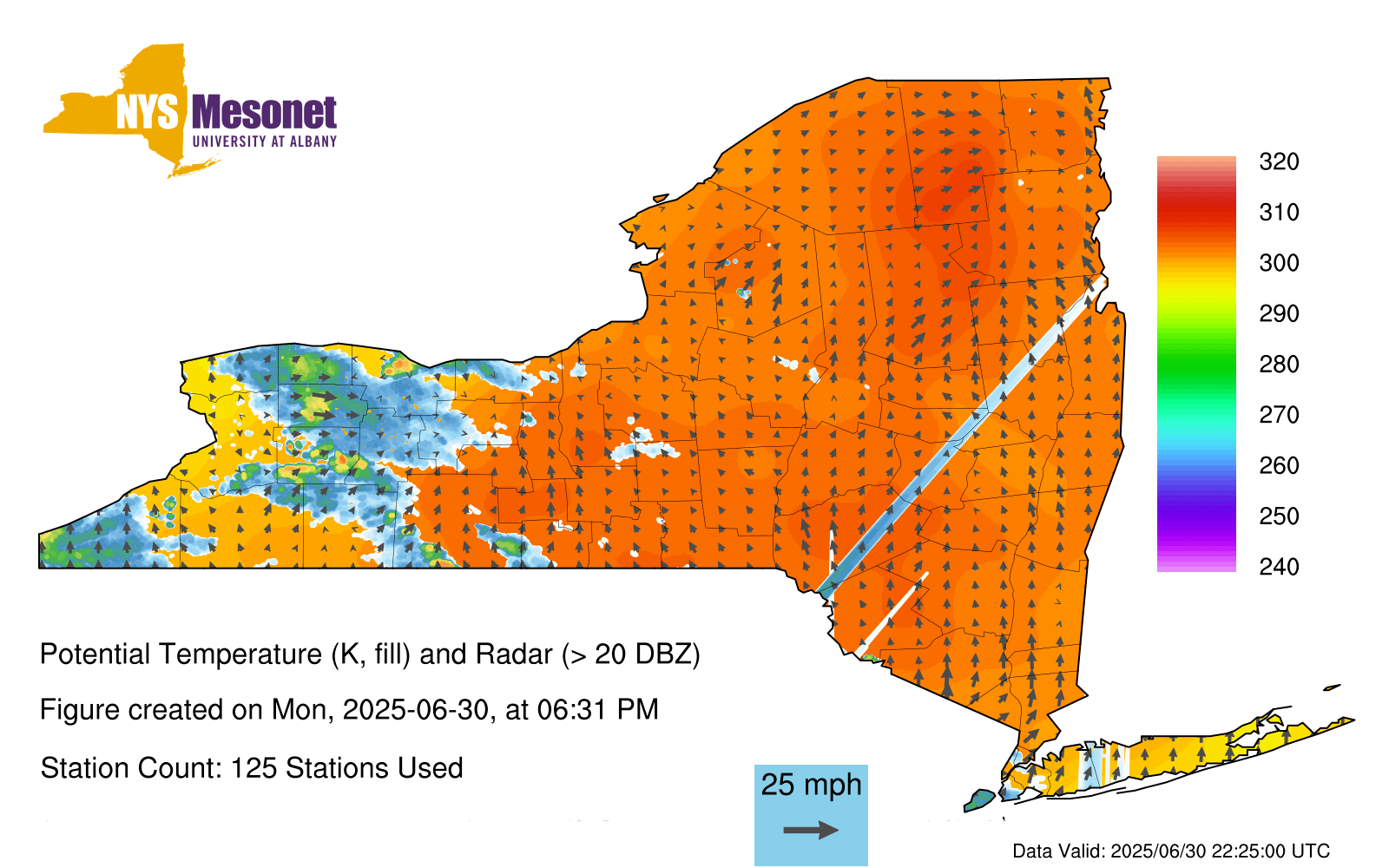 NYS Mesonet
UNIVERSITY AT ALBANY

320
310
300
290
280
270
260
250
240

Potential Temperature (K, fill) and Radar (> 20 DBZ)

Figure created on Mon, 2025-06-30, at 06:31 PM

Station Count: 125 Stations Used

25 mph

Data Valid: 2025/06/30 22:25:00 UTC